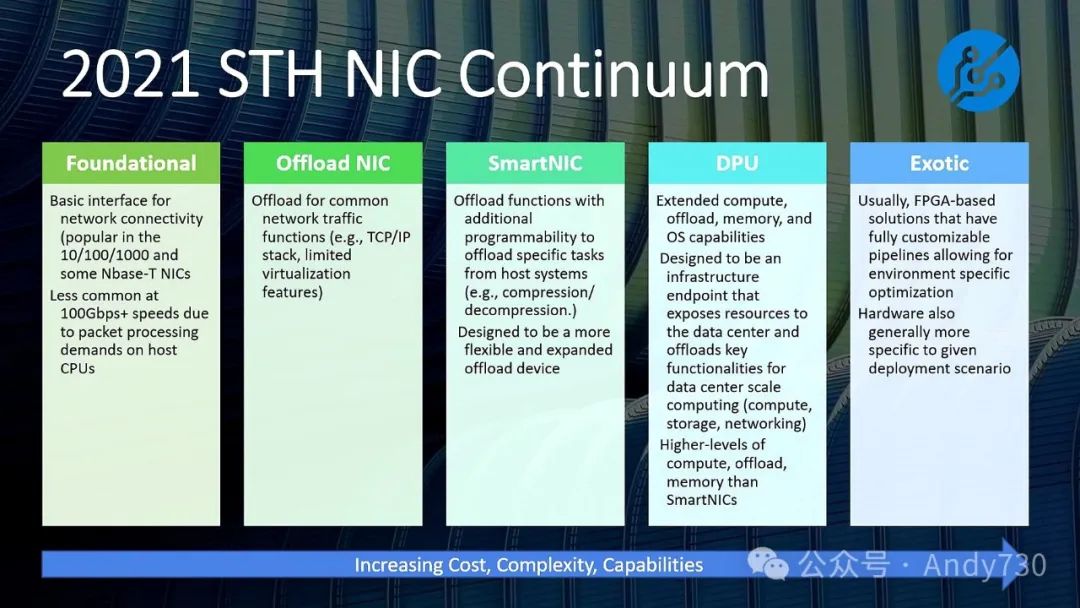 2021 STH NIC Continuum

Foundational

Basic interface for network connectivity (popular in the 10/100/1000 and some Nbase-T NICs

Less common at 100Gbps+ speeds due to packet processing demands on host CPUs

Offload NIC

Offload for common network traffic functions (e.g., TCP/IP stack, limited virtualization features)

SmartNIC

Offload functions with additional programmability to offload specific tasks from host systems (e.g., compression/ decompression.)

Designed to be a more flexible and expanded offload device

DPU

Extended compute, offload, memory, and OS capabilities

Designed to be an infrastructure endpoint that exposes resources to the data center and offloads key functionalities for data center scale computing (compute, storage, networking)

Higher-levels of compute, offload, memory than SmartNICs

Exotic

Usually, FPGA-based solutions that have fully customizable pipelines allowing for environment specific optimization

Hardware also generally more specific to given deployment scenario

Increasing Cost, Complexity, Capabilities

公众号 · Andy730